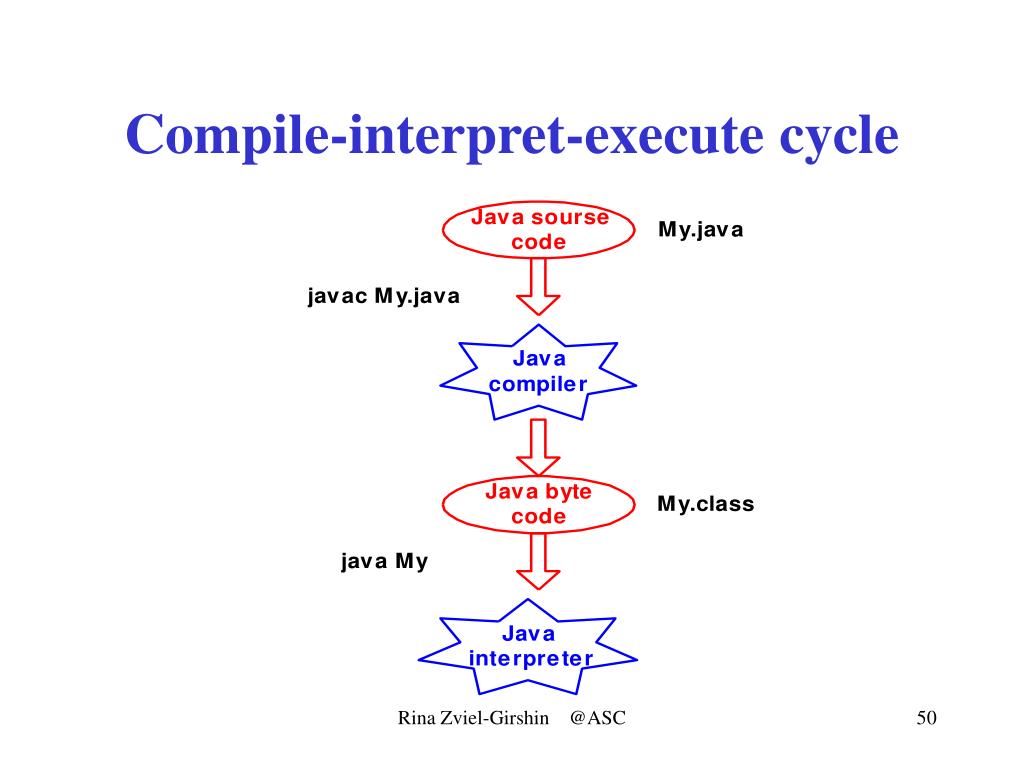 Compile-interpret-execute cycle

Java sourse code

My.java

javac My.java

Java compiler

Java byte code

My.class

java My

Java interpreter

Rina Zviel-Girshin @ASC

50